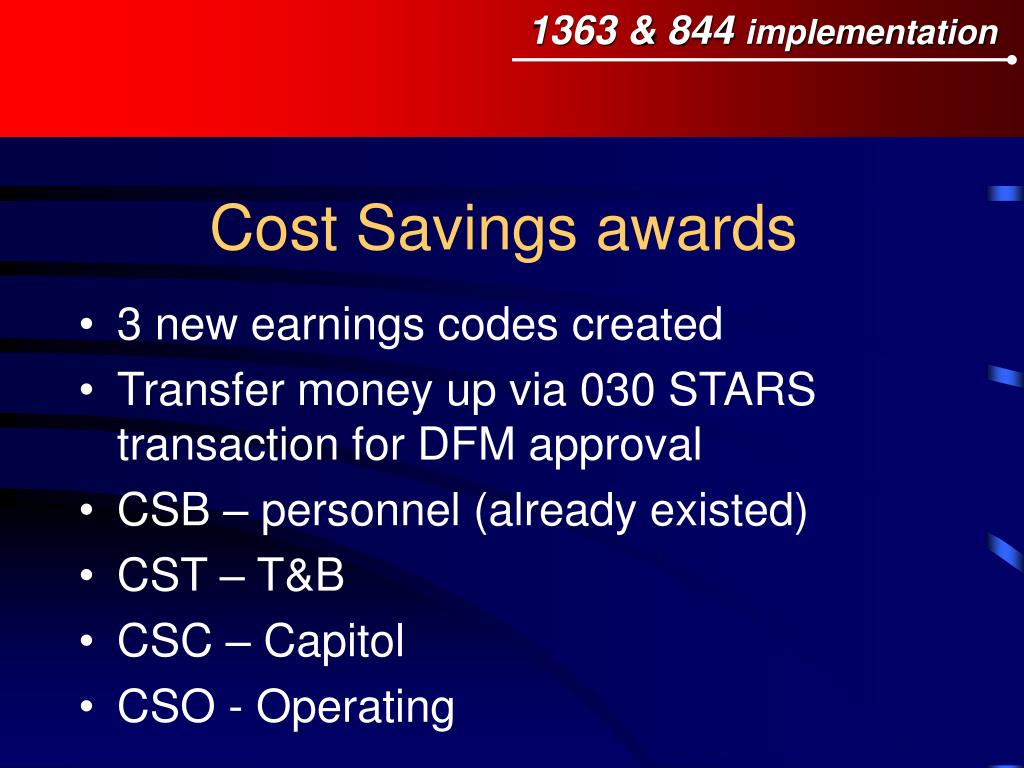 1363 & 844 implementation

Cost Savings awards

• 3 new earnings codes created
• Transfer money up via 030 STARS transaction for DFM approval
• CSB – personnel (already existed)
• CST – T&B
• CSC – Capitol
• CSO - Operating